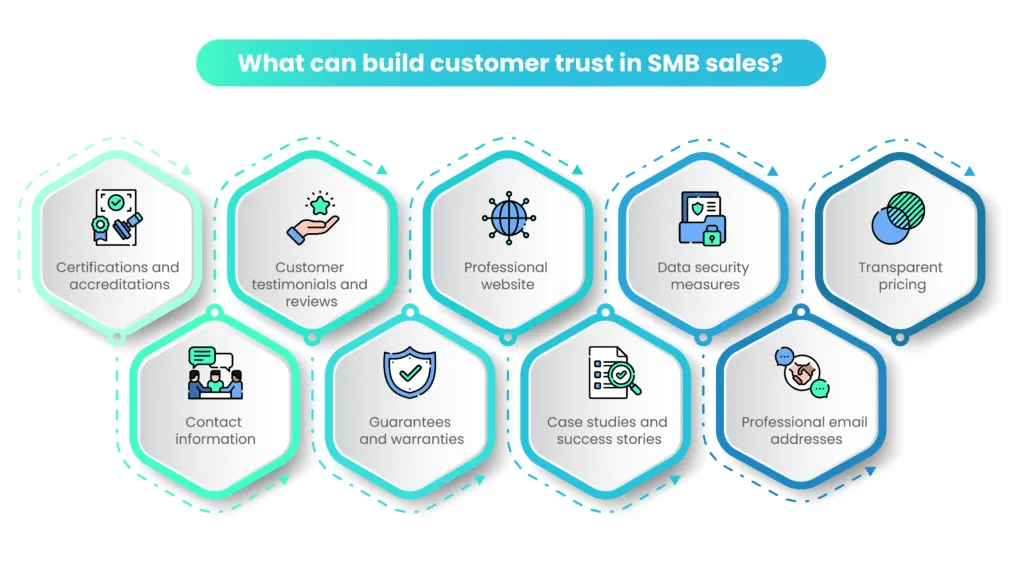 What can build customer trust in SMB sales?

Certifications and accreditations

Customer testimonials and reviews

Professional website

Data security measures

Transparent pricing

Contact information

Guarantees and warranties

Case studies and success stories

Professional email addresses